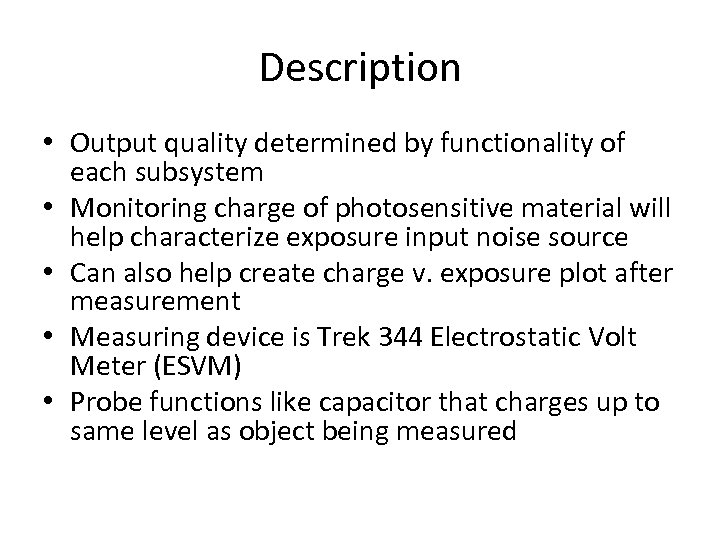 Description

• Output quality determined by functionality of each subsystem
• Monitoring charge of photosensitive material will help characterize exposure input noise source
• Can also help create charge v. exposure plot after measurement
• Measuring device is Trek 344 Electrostatic Volt Meter (ESVM)
• Probe functions like capacitor that charges up to same level as object being measured